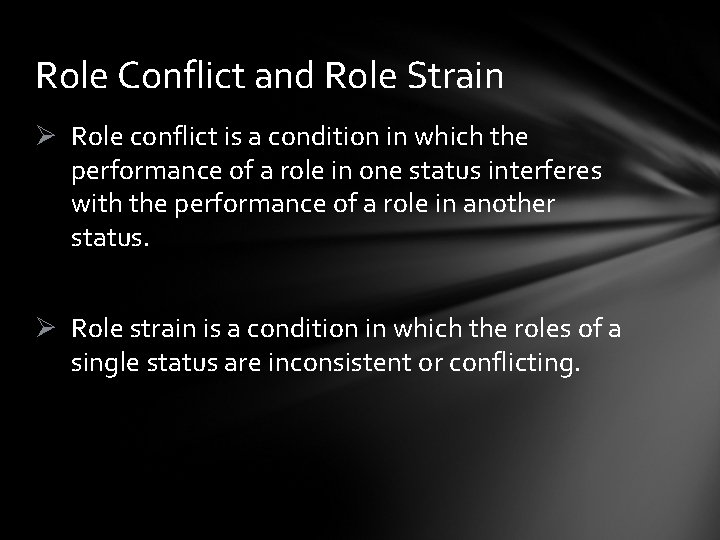 Role Conflict and Role Strain

➢ Role conflict is a condition in which the performance of a role in one status interferes with the performance of a role in another status.

➢ Role strain is a condition in which the roles of a single status are inconsistent or conflicting.